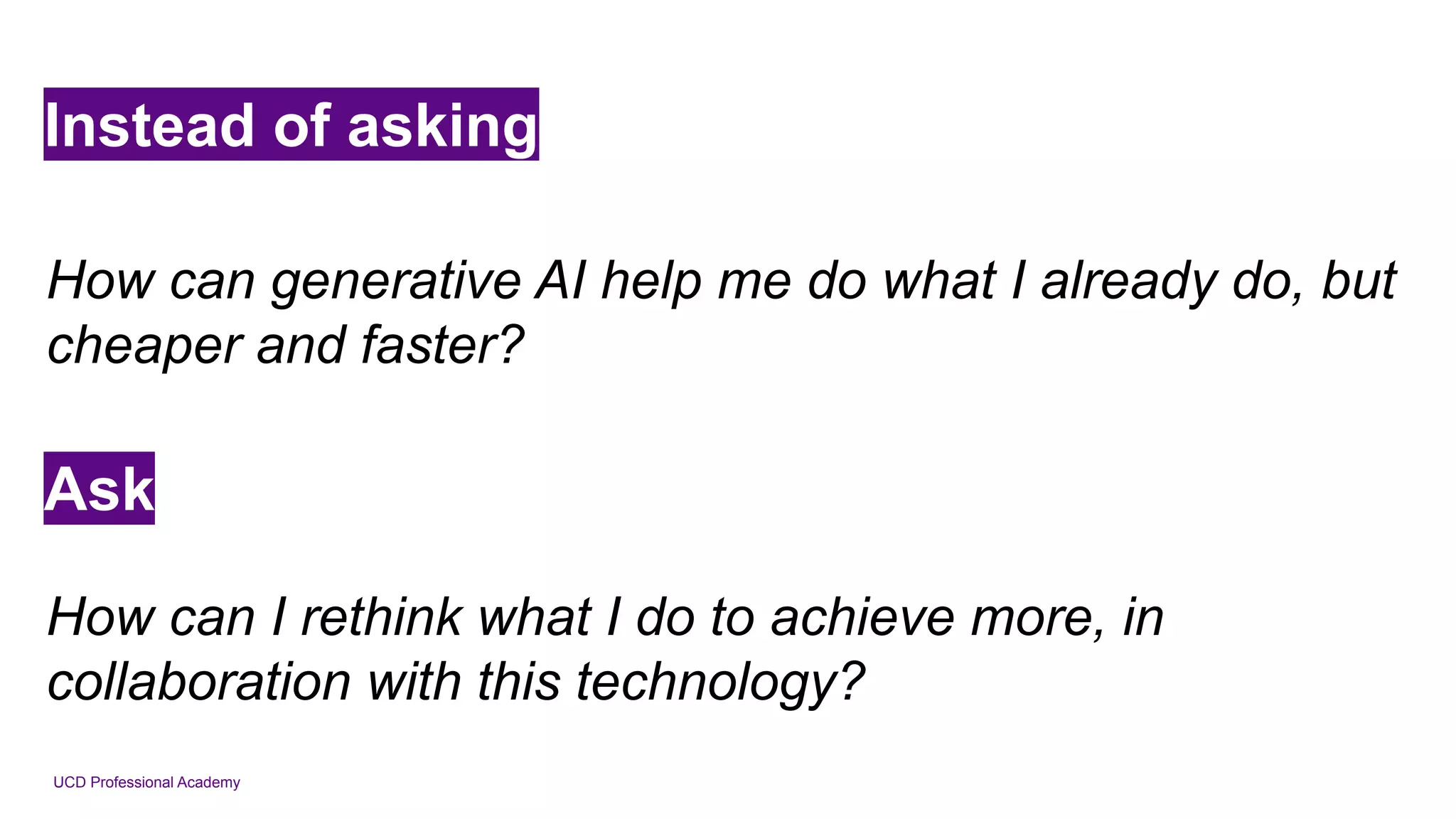 Instead of asking

How can generative AI help me do what I already do, but cheaper and faster?

Ask

How can I rethink what I do to achieve more, in collaboration with this technology?

UCD Professional Academy